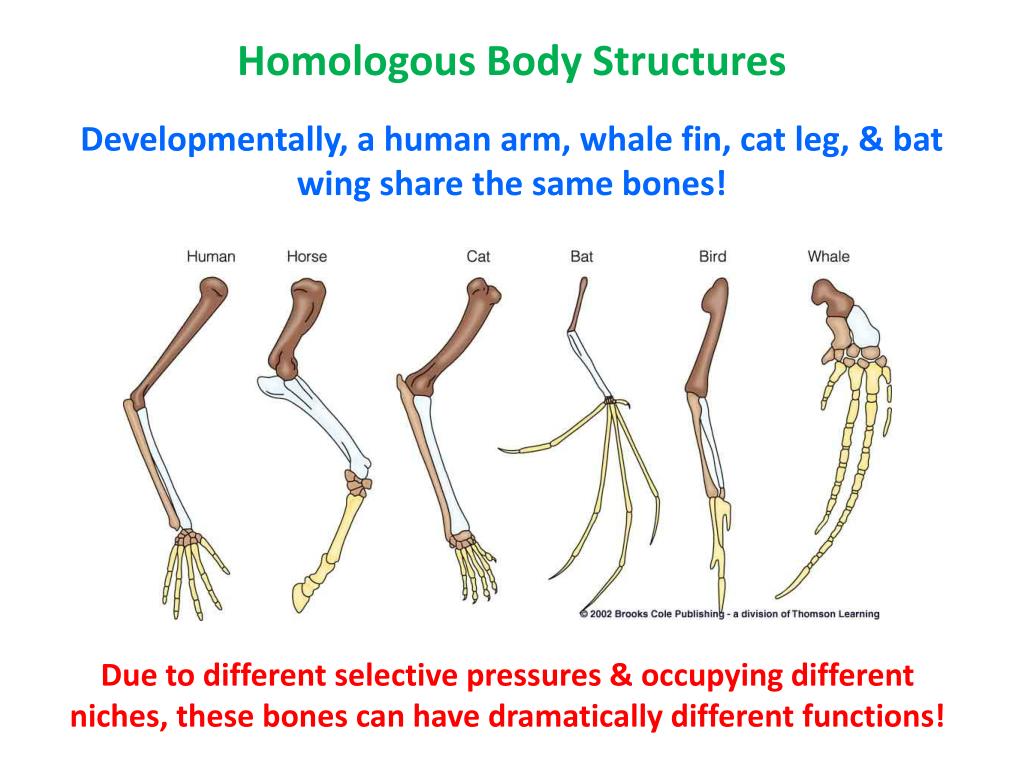 Homologous Body Structures

Developmentally, a human arm, whale fin, cat leg, & bat wing share the same bones!

Human Horse Cat Bat Bird Whale

© 2002 Brooks Cole Publishing - a division of Thomson Learning

Due to different selective pressures & occupying different niches, these bones can have dramatically different functions!